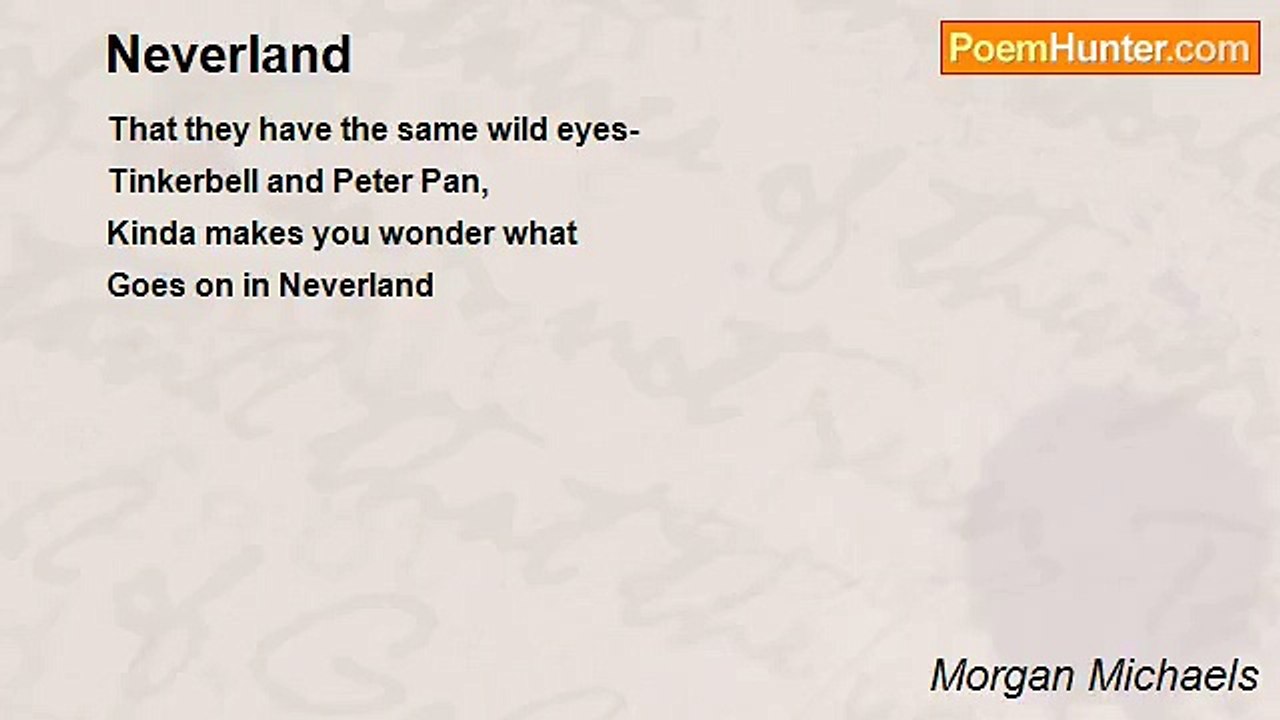 Neverland

PoemHunter.com

That they have the same wild eyes-
Tinkerbell and Peter Pan,
Kinda makes you wonder what
Goes on in Neverland

Morgan Michaels